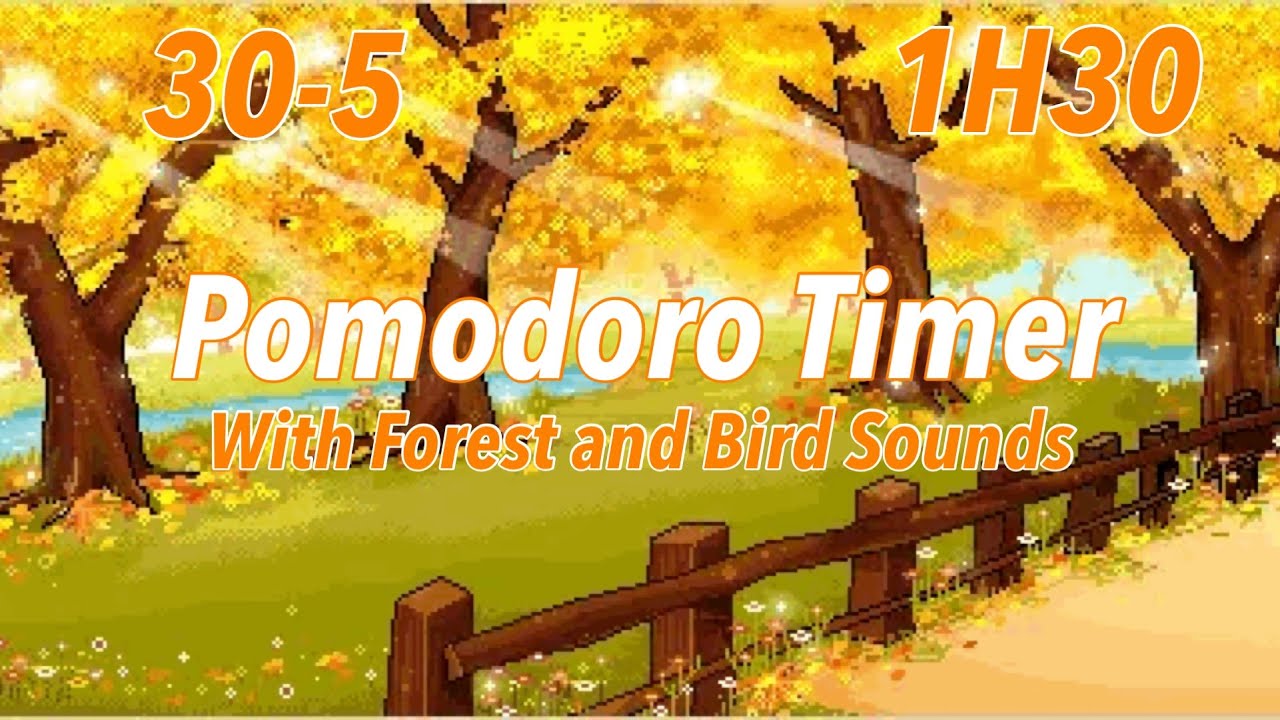 30-5

1H30

Pomodoro Timer

With Forest and Bird Sounds